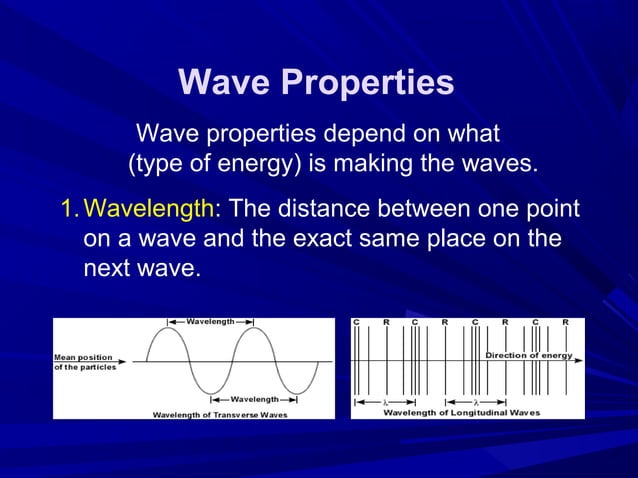 Wave Properties

Wave properties depend on what (type of energy) is making the waves.

1. Wavelength: The distance between one point on a wave and the exact same place on the next wave.

Wavelength

Mean position of the particles

Wavelength

Wavelength of Transverse Waves

C R C R C R C R

Direction of energy

$\lambda$ $\lambda$

Wavelength of Longitudinal Waves